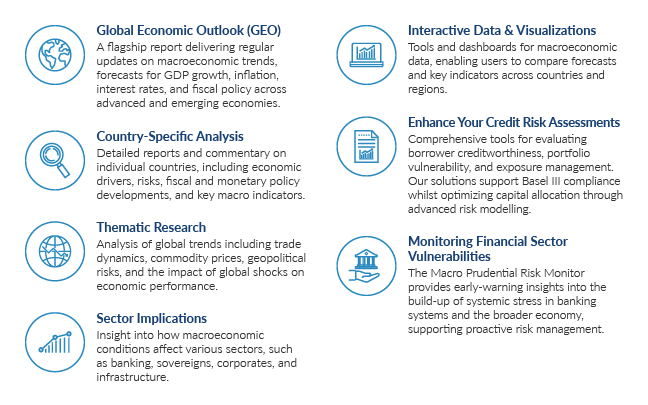 Global Economic Outlook (GEO)
A flagship report delivering regular updates on macroeconomic trends, forecasts for GDP growth, inflation, interest rates, and fiscal policy across advanced and emerging economies.

Country-Specific Analysis
Detailed reports and commentary on individual countries, including economic drivers, risks, fiscal and monetary policy developments, and key macro indicators.

Thematic Research
Analysis of global trends including trade dynamics, commodity prices, geopolitical risks, and the impact of global shocks on economic performance.

Sector Implications
Insight into how macroeconomic conditions affect various sectors, such as banking, sovereigns, corporates, and infrastructure.

Interactive Data & Visualizations
Tools and dashboards for macroeconomic data, enabling users to compare forecasts and key indicators across countries and regions.

Enhance Your Credit Risk Assessments
Comprehensive tools for evaluating borrower creditworthiness, portfolio vulnerability, and exposure management. Our solutions support Basel III compliance whilst optimizing capital allocation through advanced risk modelling.

Monitoring Financial Sector Vulnerabilities
The Macro Prudential Risk Monitor provides early-warning insights into the build-up of systemic stress in banking systems and the broader economy, supporting proactive risk management.